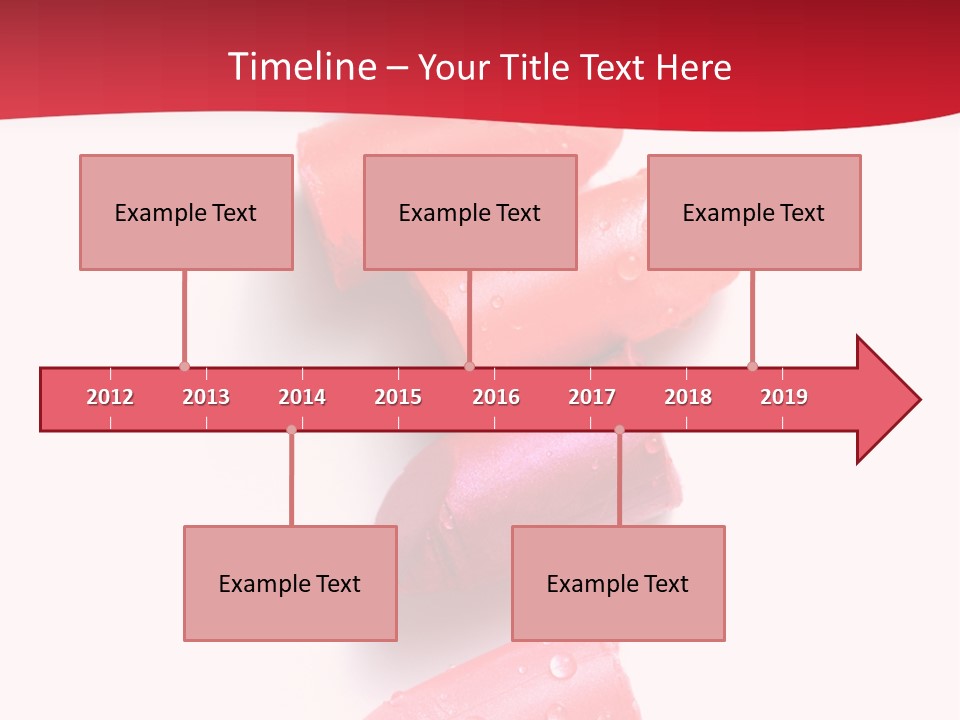 Timeline – Your Title Text Here

Example Text

Example Text

Example Text

2012 2013 2014 2015 2016 2017 2018 2019

Example Text

Example Text